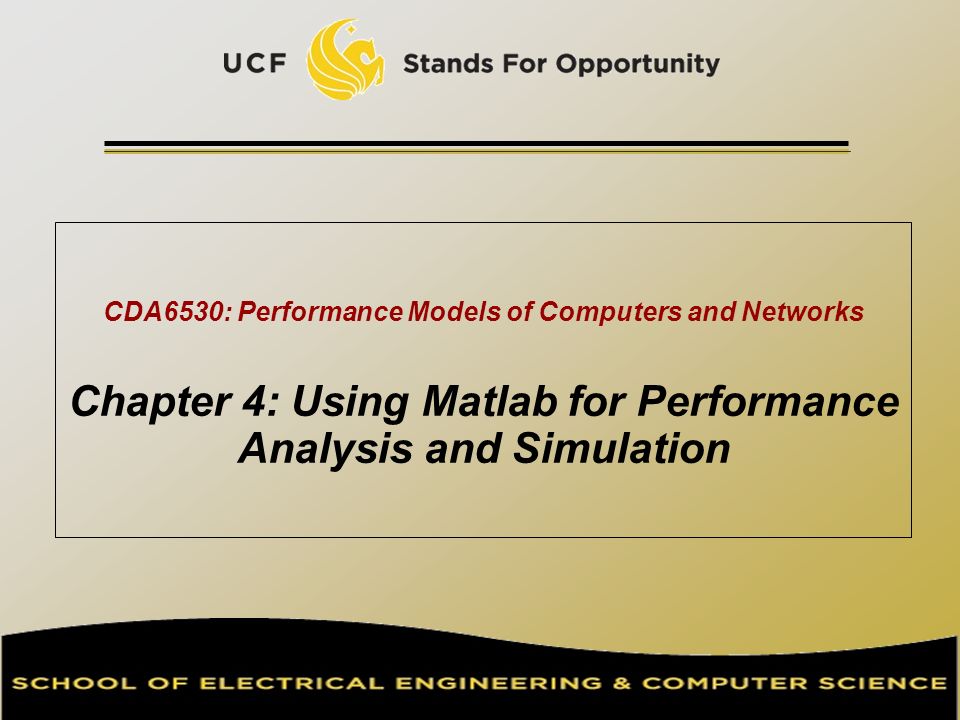 UCF Stands For Opportunity

CDA6530: Performance Models of Computers and Networks

Chapter 4: Using Matlab for Performance Analysis and Simulation

SCHOOL OF ELECTRICAL ENGINEERING & COMPUTER SCIENCE